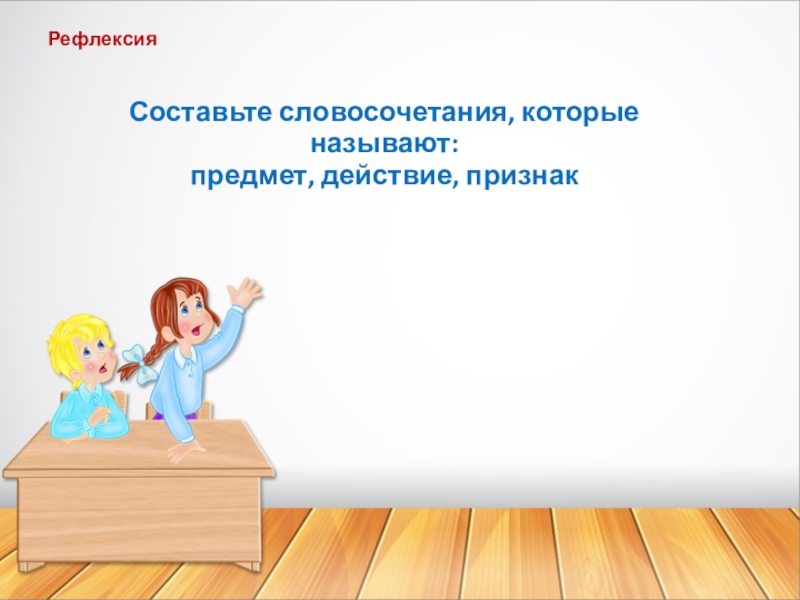 Рефлексия

Составьте словосочетания, которые называют:
предмет, действие, признак